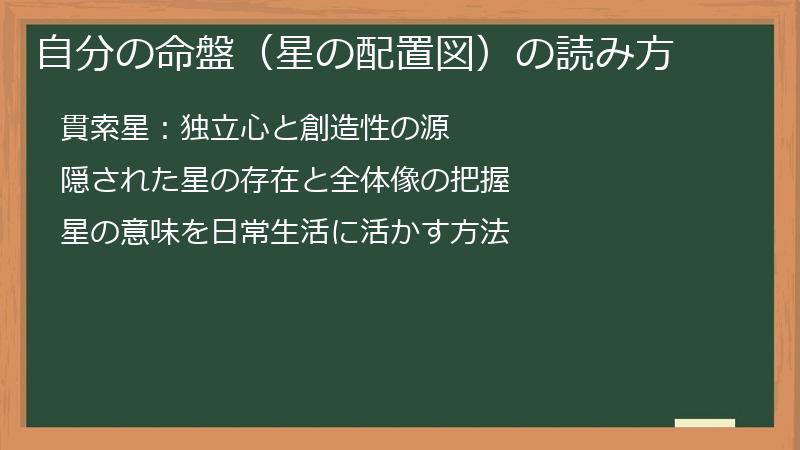 自分の命盤（星の配置図）の読み方

貫索星：独立心と創造性の源

隠された星の存在と全体像の把握

星の意味を日常生活に活かす方法